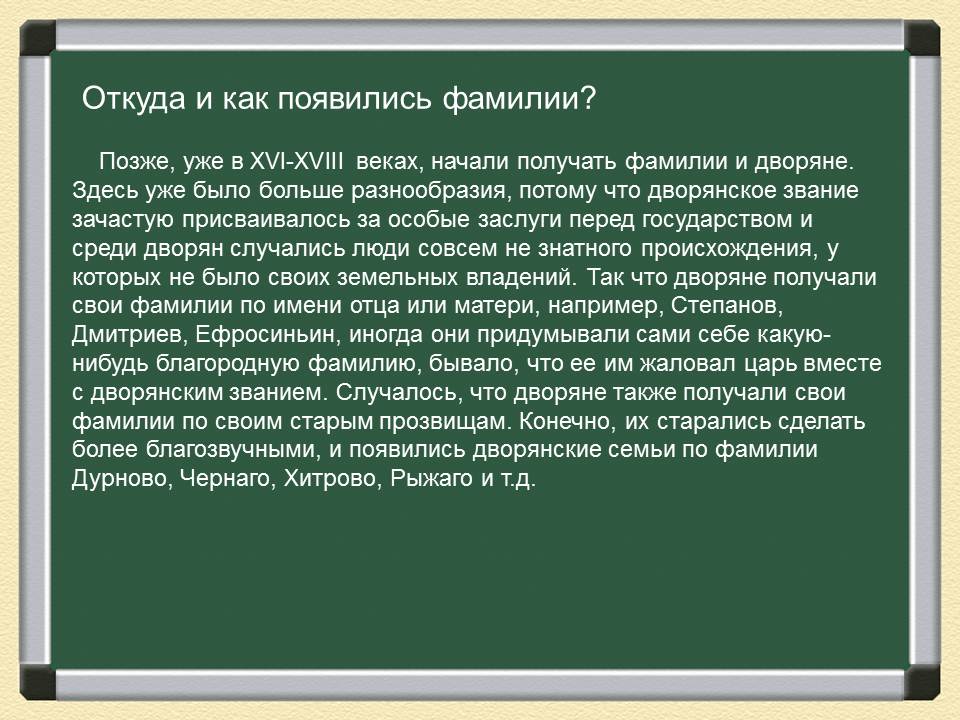 Откуда и как появились фамилии?

Позже, уже в XVI-XVIII веках, начали получать фамилии и дворяне. Здесь уже было больше разнообразия, потому что дворянское звание зачастую присваивалось за особые заслуги перед государством и среди дворян случались люди совсем не знатного происхождения, у которых не было своих земельных владений. Так что дворяне получали свои фамилии по имени отца или матери, например, Степанов, Дмитриев, Ефросиньин, иногда они придумывали сами себе какую-нибудь благородную фамилию, бывало, что ее им жаловал царь вместе с дворянским званием. Случалось, что дворяне также получали свои фамилии по своим старым прозвищам. Конечно, их старались сделать более благозвучными, и появились дворянские семьи по фамилии Дурново, Чернаго, Хитрово, Рыжаго и т.д.